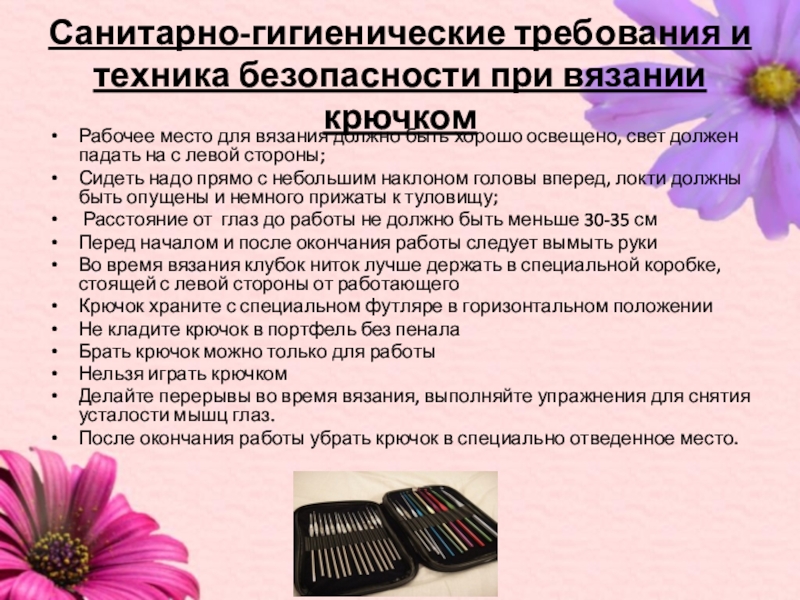 Санитарно-гигиенические требования и техника безопасности при вязании крючком

• Рабочее место для вязания должно быть хорошо освещено, свет должен падать на с левой стороны;
• Сидеть надо прямо с небольшим наклоном головы вперед, локти должны быть опущены и немного прижаты к туловищу;
• Расстояние от глаз до работы не должно быть меньше 30-35 см
• Перед началом и после окончания работы следует вымыть руки
• Во время вязания клубок ниток лучше держать в специальной коробке, стоящей с левой стороны от работающего
• Крючок храните с специальном футляре в горизонтальном положении
• Не кладите крючок в портфель без пенала
• Брать крючок можно только для работы
• Нельзя играть крючком
• Делайте перерывы во время вязания, выполняйте упражнения для снятия усталости мышц глаз.
• После окончания работы убрать крючок в специально отведенное место.